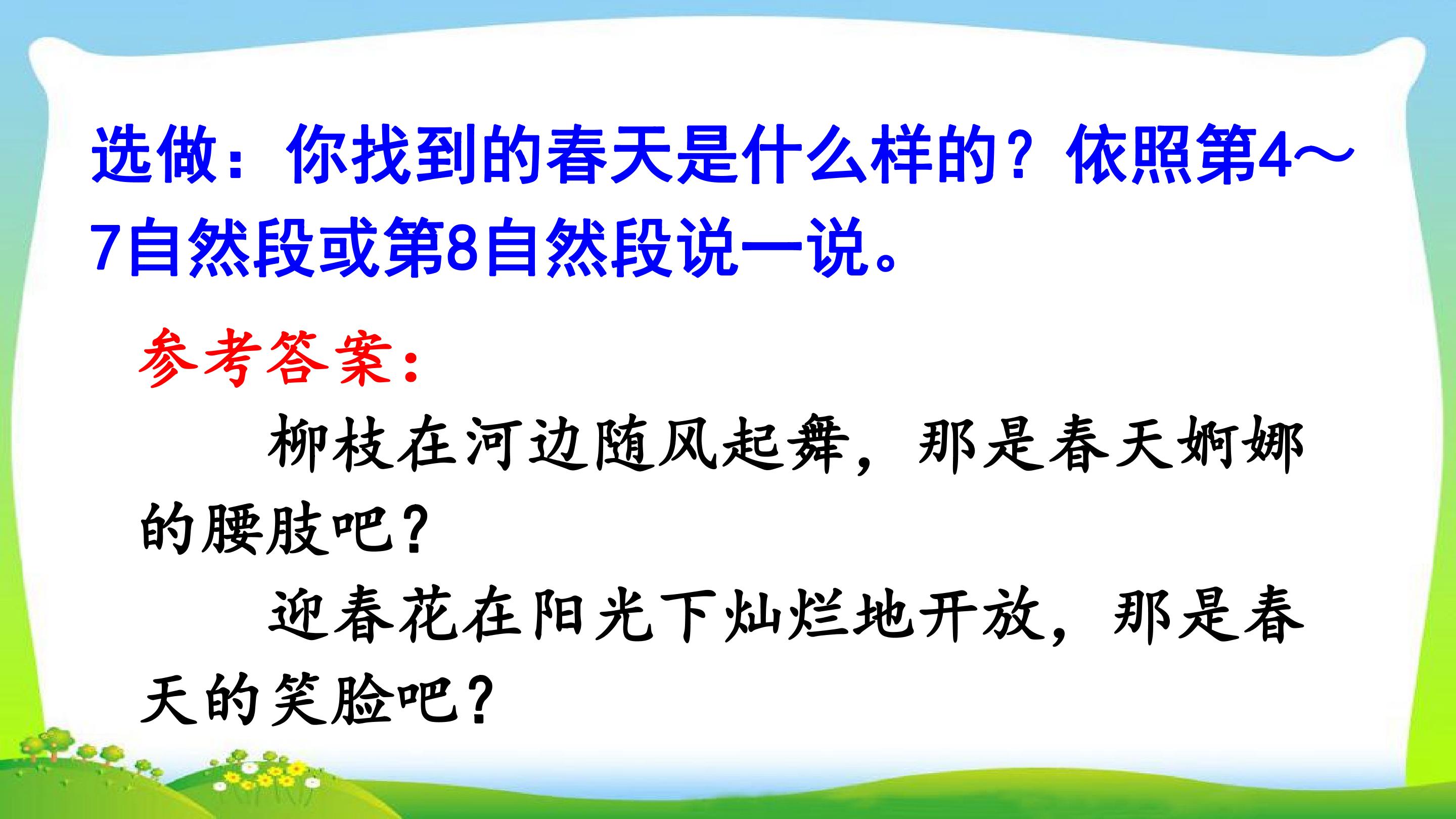 选做：你找到的春天是什么样的？依照第4～7自然段或第8自然段说一说。

参考答案：

柳枝在河边随风起舞，那是春天婀娜的腰肢吧？

迎春花在阳光下灿烂地开放，那是春天的笑脸吧？